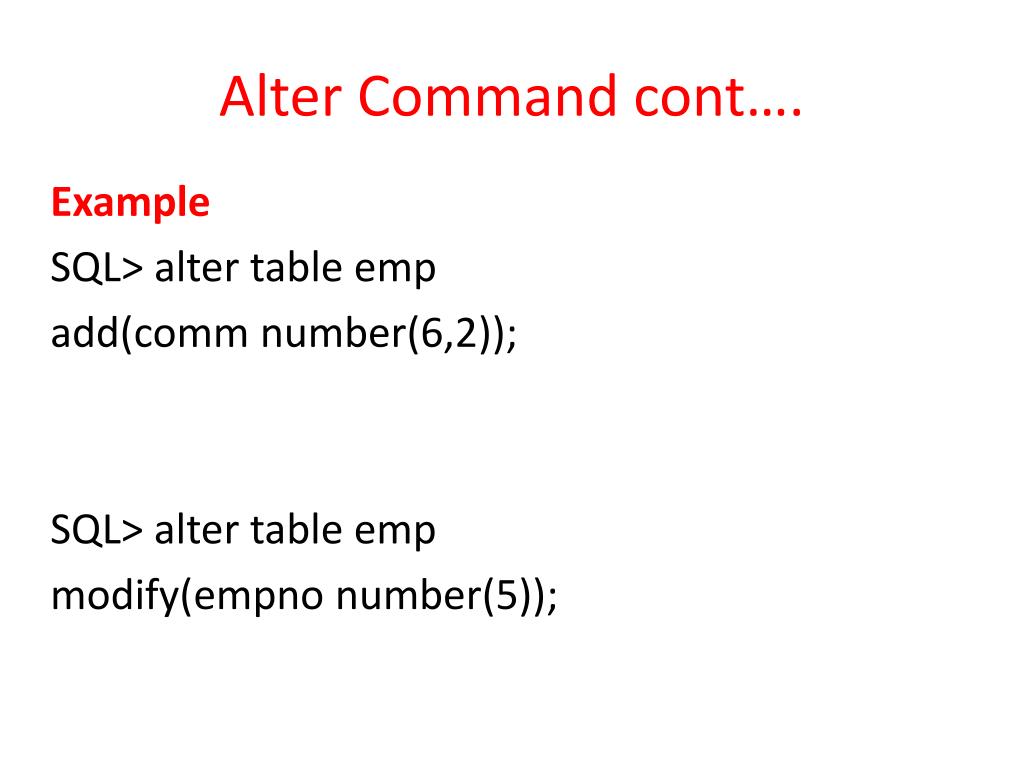 Alter Command cont….

Example
SQL> alter table emp
add(comm number(6,2));

SQL> alter table emp
modify(empno number(5));